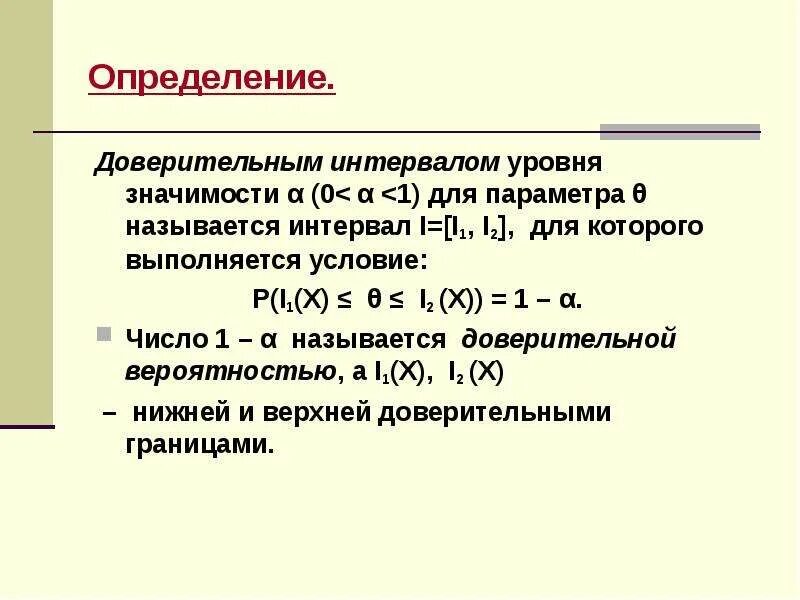 Определение.

Доверительным интервалом уровня значимости $\alpha$ ($0< \alpha <1$) для параметра $\theta$ называется интервал $I=[I_1, I_2]$, для которого выполняется условие:

$P(I_1(X) \leq \theta \leq I_2(X)) = 1 - \alpha.$

Число $1 - \alpha$ называется доверительной вероятностью, а $I_1(X)$, $I_2(X)$

– нижней и верхней доверительными границами.